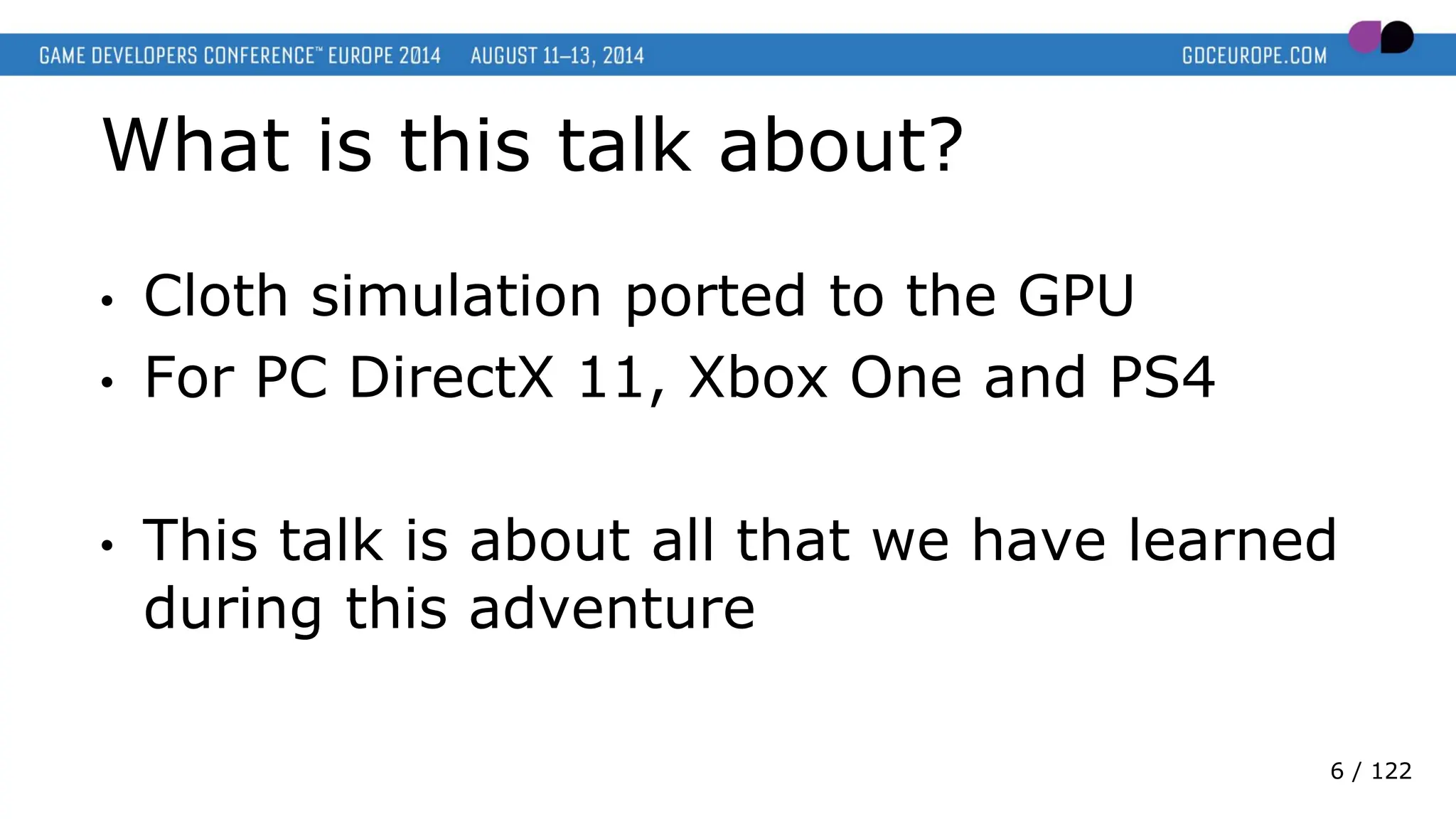 GAME DEVELOPERS CONFERENCE™ EUROPE 2014 AUGUST 11–13, 2014 GDCEUROPE.COM

What is this talk about?

• Cloth simulation ported to the GPU
• For PC DirectX 11, Xbox One and PS4

• This talk is about all that we have learned during this adventure

6 / 122